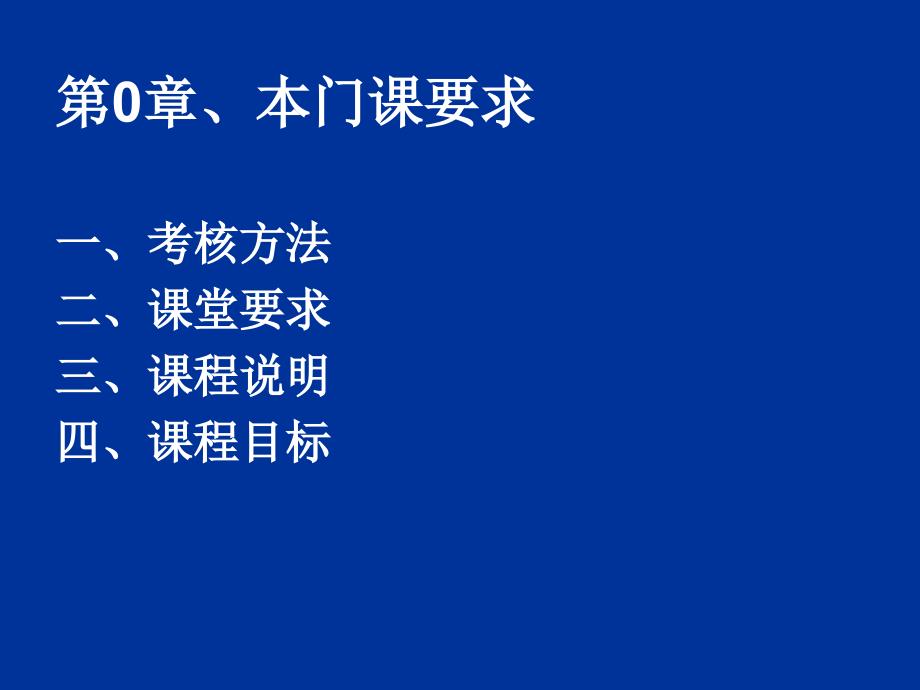 第0章、本门课要求

一、考核方法
二、课堂要求
三、课程说明
四、课程目标